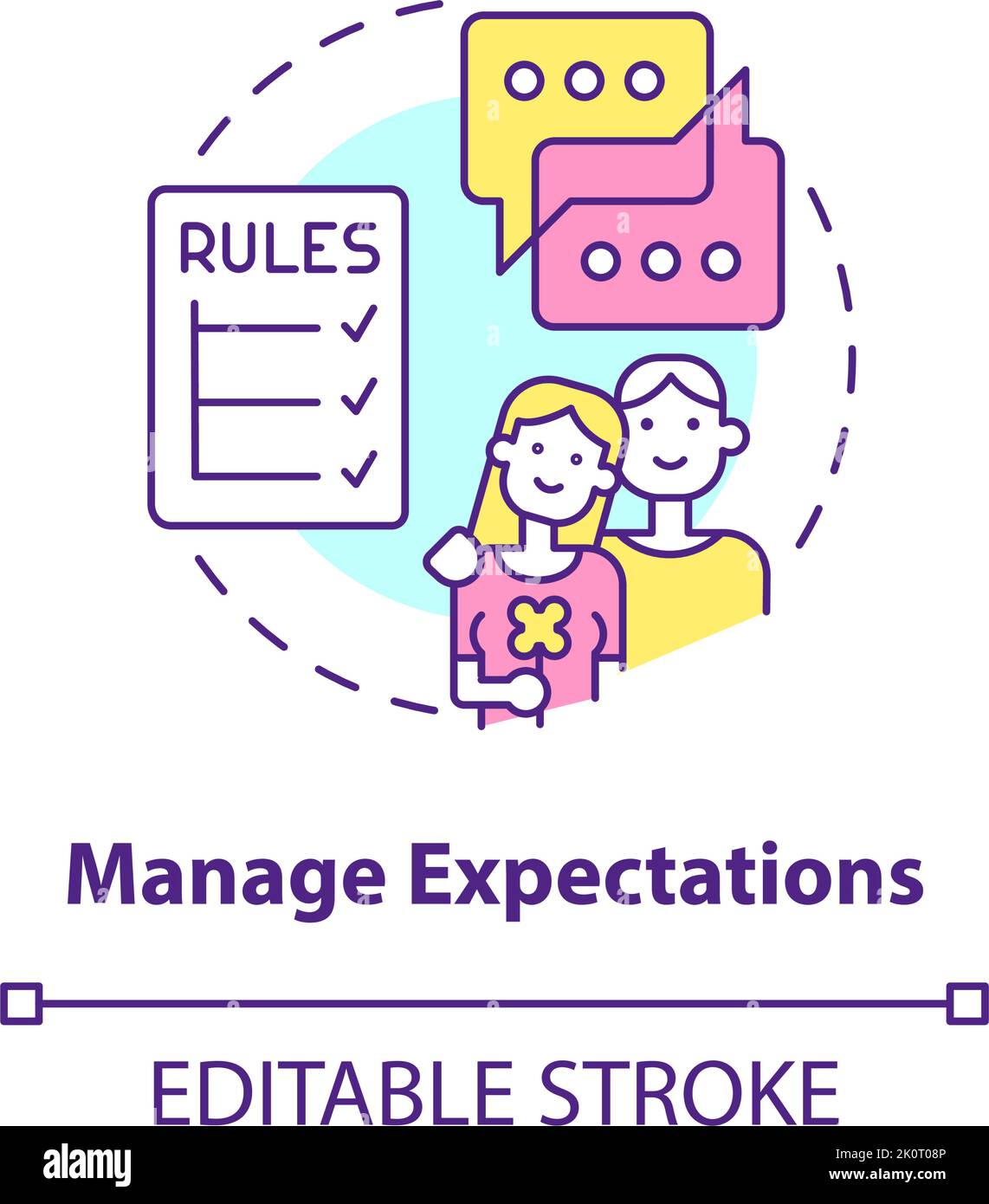 RULES

Manage Expectations

EDITABLE STROKE

alamy

Image ID: 2K0T08P
www.alamy.com